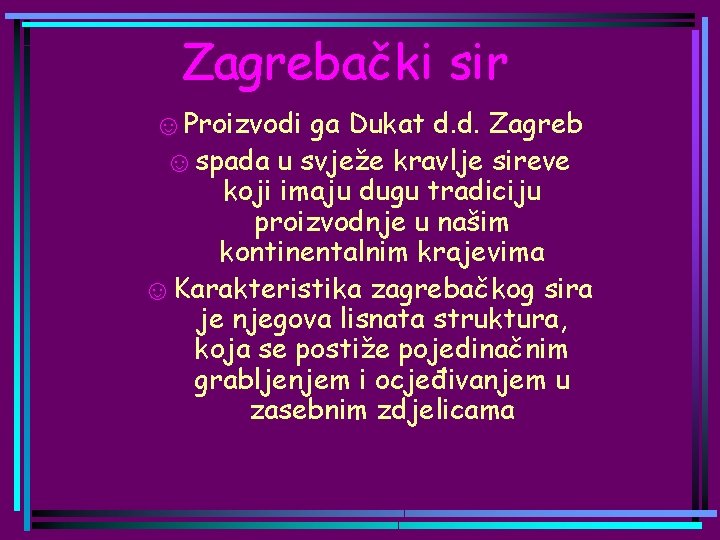 Zagrebački sir

☺ Proizvodi ga Dukat d.d. Zagreb

☺ spada u svježe kravlje sireve koji imaju dugu tradiciju proizvodnje u našim kontinentalnim krajevima

☺ Karakteristika zagrebačkog sira je njegova lisnata struktura, koja se postiže pojedinačnim grabljenjem i ocjeđivanjem u zasebnim zdjelicama